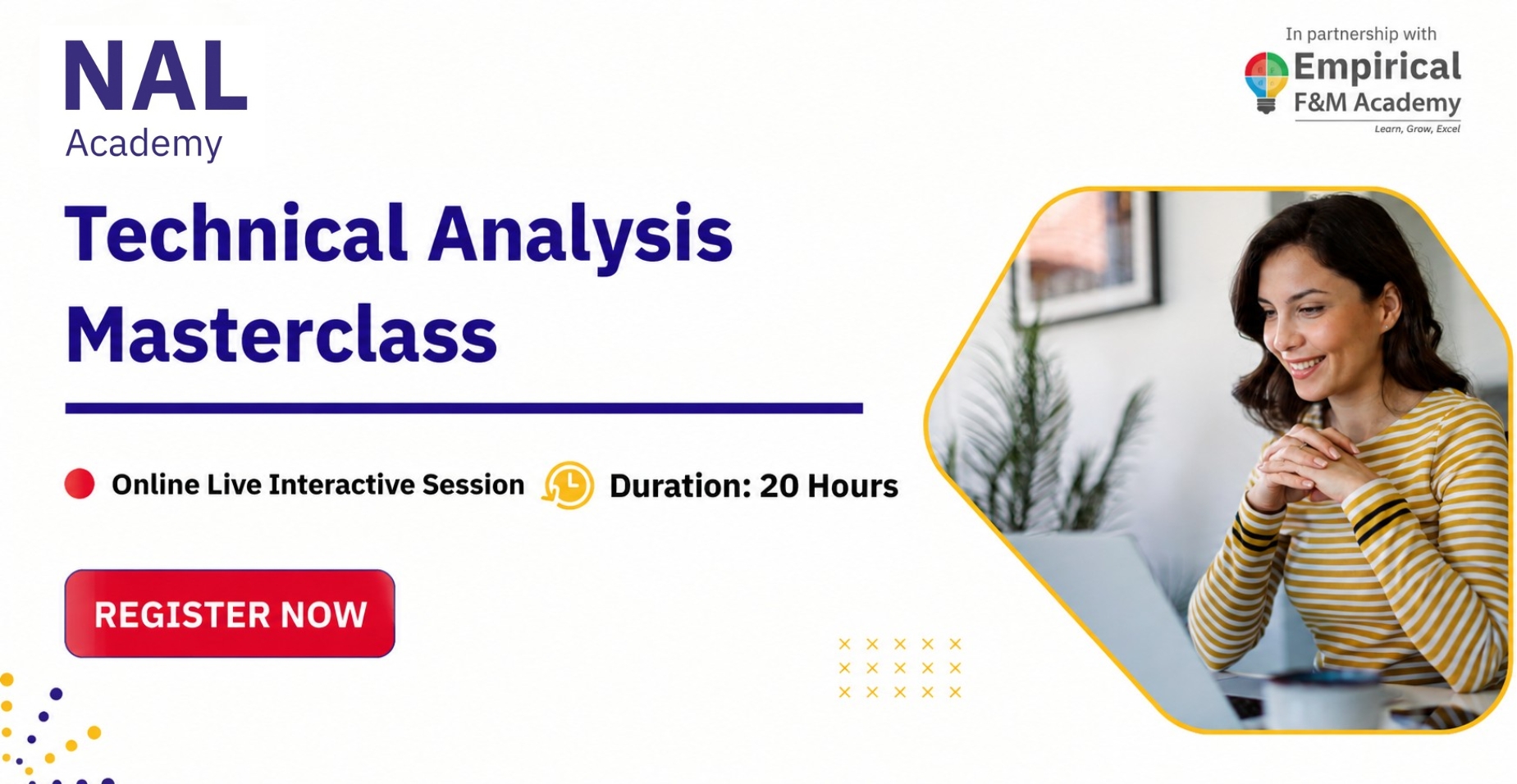 NAL
Academy

In partnership with
Empirical
F&M Academy
Learn, Grow, Excel

Technical Analysis Masterclass

Online Live Interactive Session

Duration: 20 Hours

REGISTER NOW